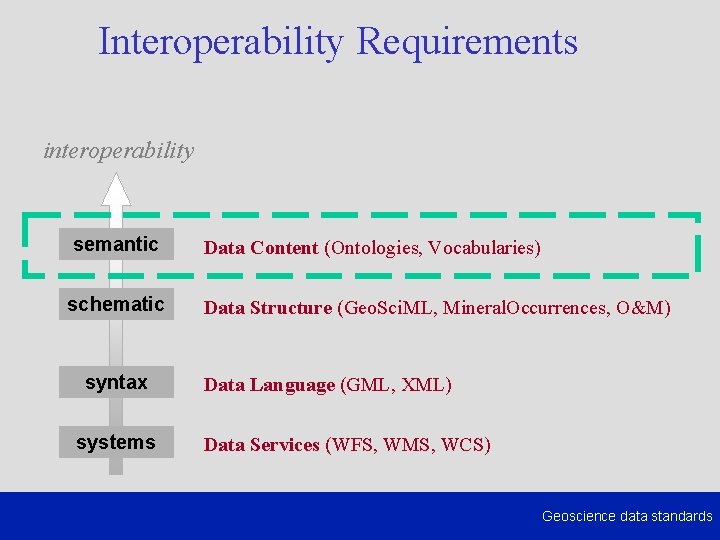 Interoperability Requirements

interoperability

semantic Data Content (Ontologies, Vocabularies)

schematic Data Structure (GeoSciML, MineralOccurrences, O&M)

syntax Data Language (GML, XML)

systems Data Services (WFS, WMS, WCS)

Geoscience data standards